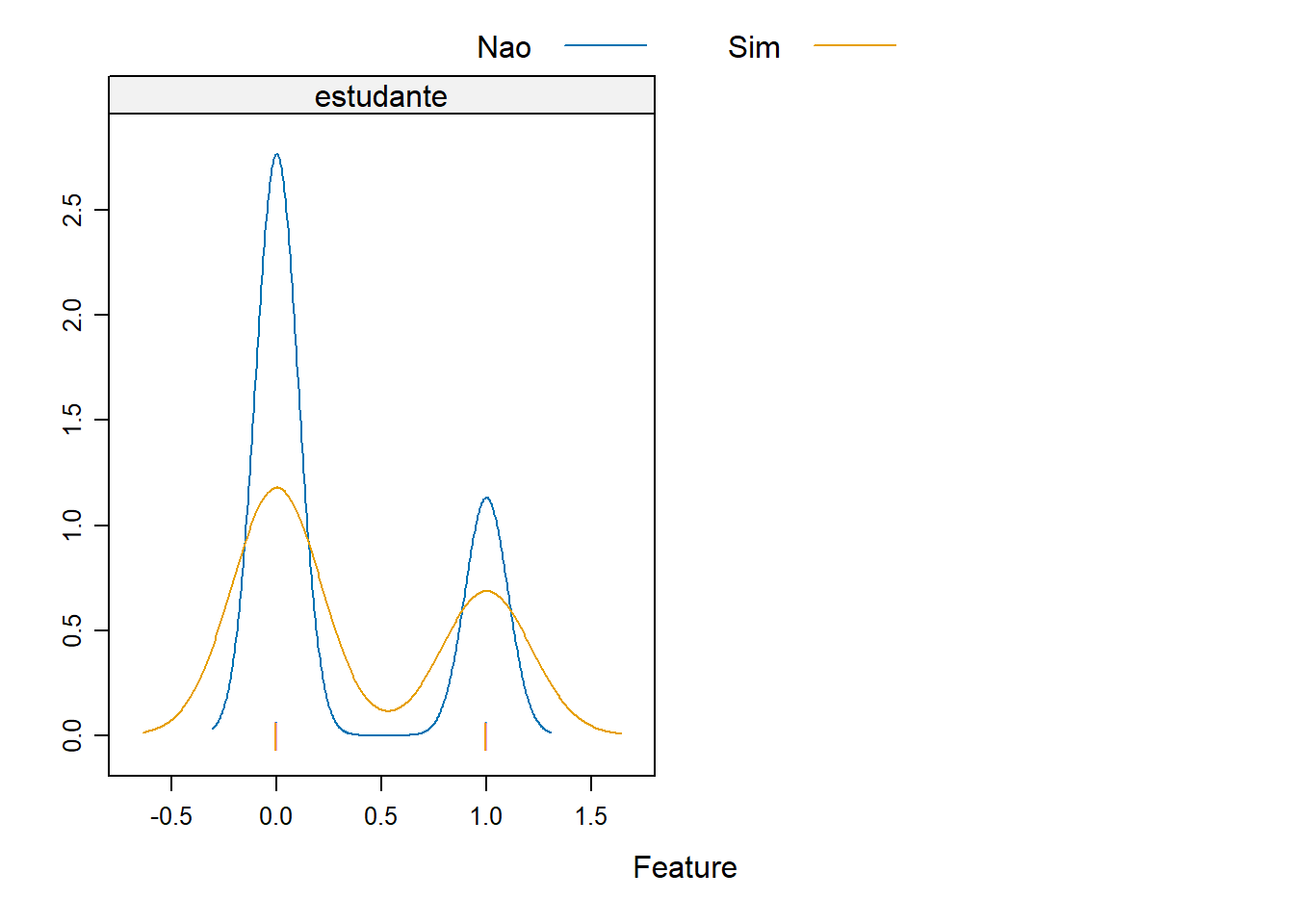 Nao Sim

estudante

2.5
2.0
1.5
1.0
0.5
0.0

-0.5 0.0 0.5 1.0 1.5

Feature